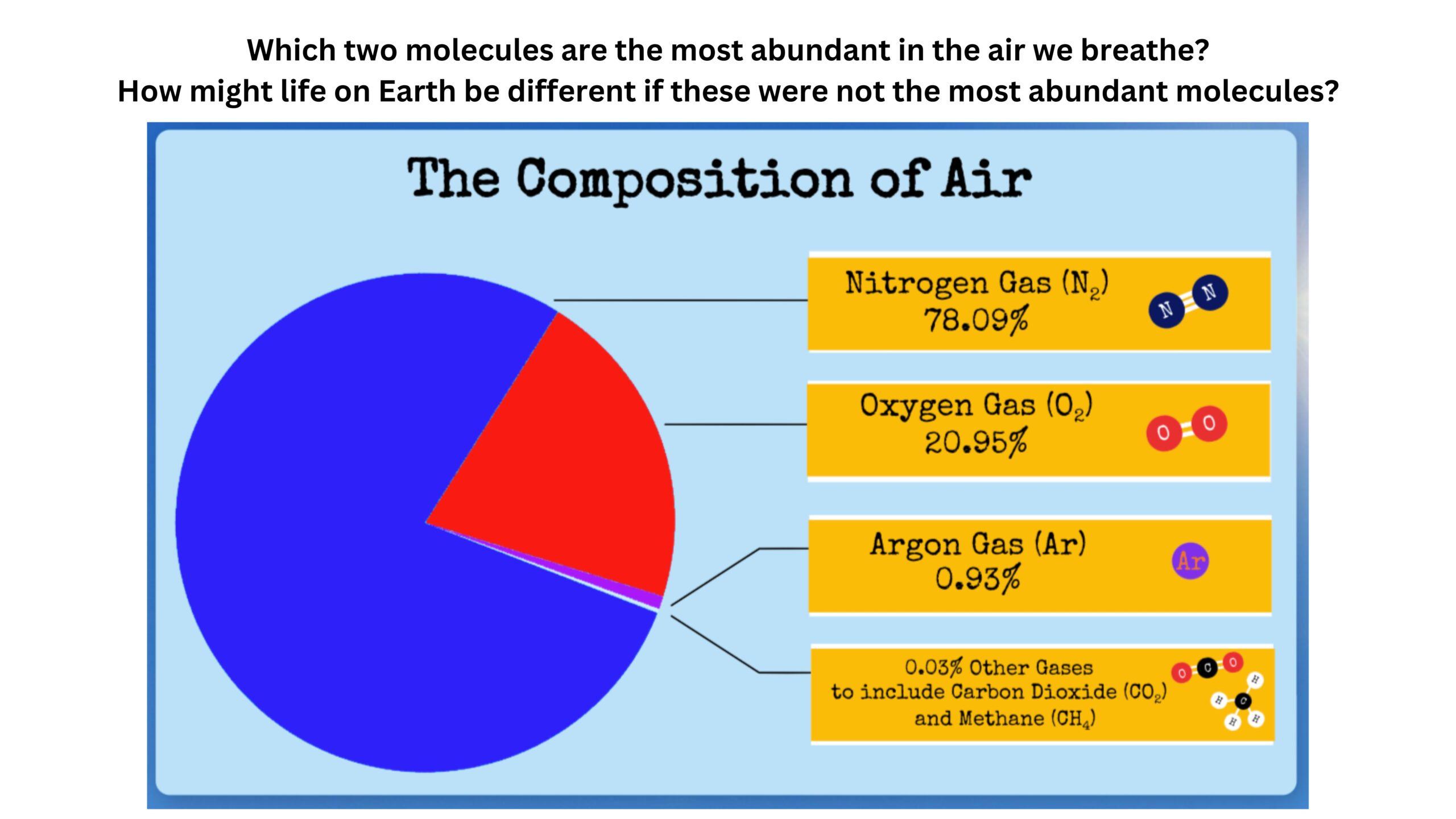 Which two molecules are the most abundant in the air we breathe?
How might life on Earth be different if these were not the most abundant molecules?

The Composition of Air

Nitrogen Gas ($N_2$)
78.09%

N N

Oxygen Gas ($O_2$)
20.95%

O O

Argon Gas (Ar)
0.93%

Ar

0.03% Other Gases
to include Carbon Dioxide ($CO_2$)
and Methane ($CH_4$)

O C O
H H C H H